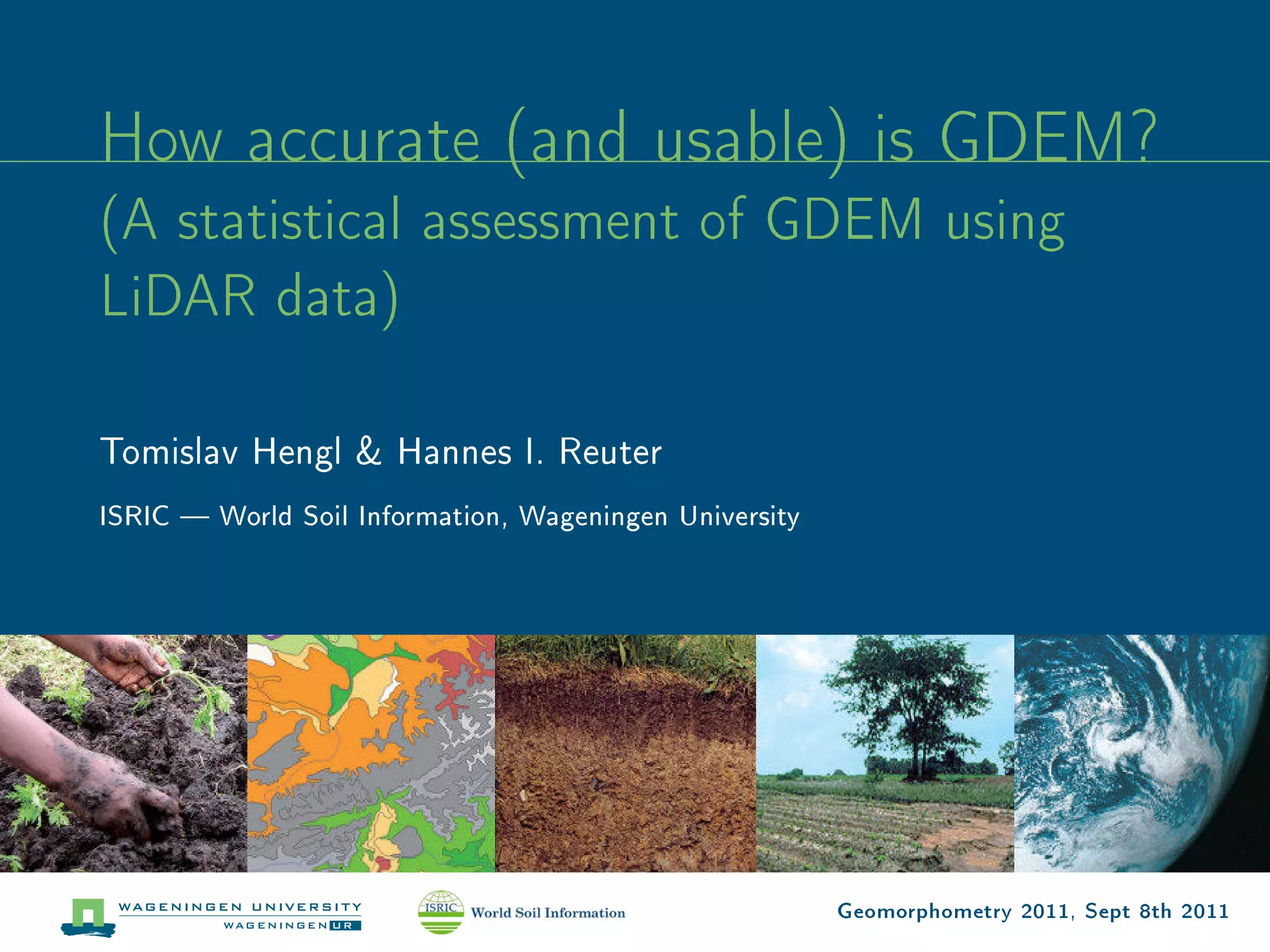 How accurate (and usable) is GDEM?
(A statistical assessment of GDEM using LiDAR data)

Tomislav Hengl & Hannes I. Reuter

ISRIC — World Soil Information, Wageningen University

WAGENINGEN UNIVERSITY
WAGENINGEN UR

ISRIC World Soil Information

Geomorphometry 2011, Sept 8th 2011